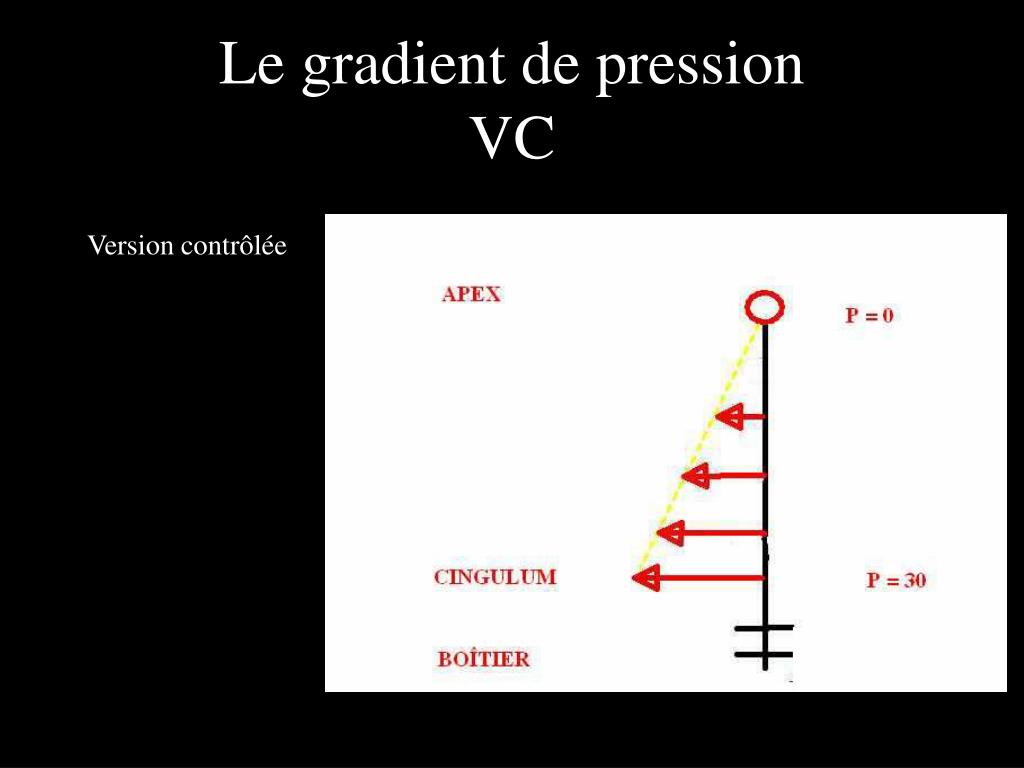 Le gradient de pression
VC

Version contrôlée

APEX

P = 0

CINGULUM

P = 30

BOÎTIER